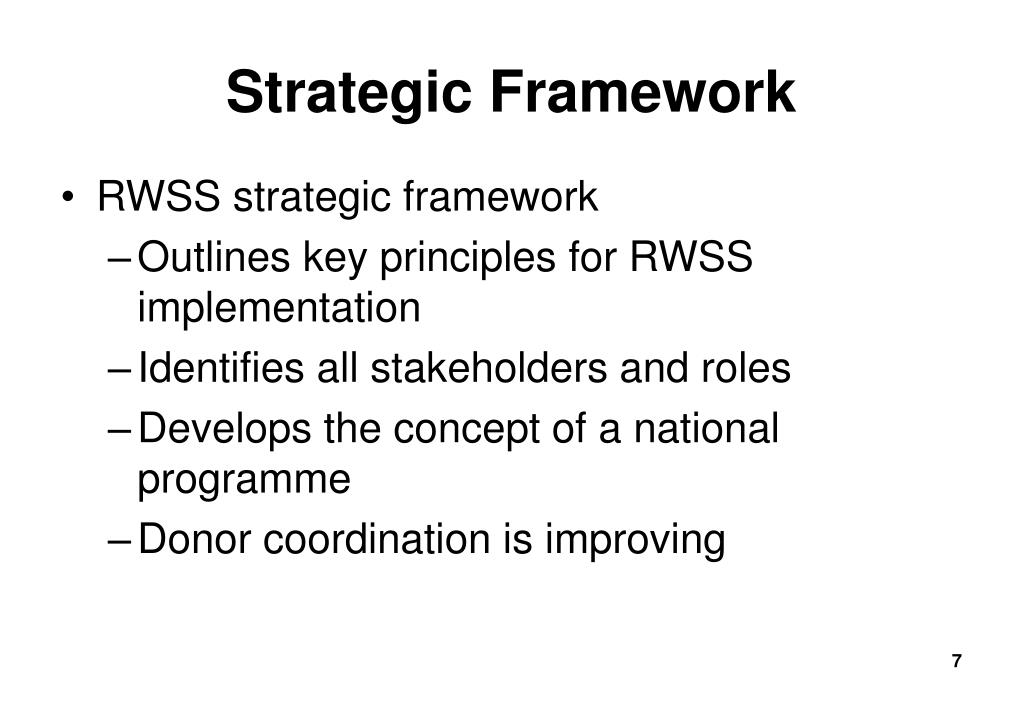 Strategic Framework

• RWSS strategic framework
– Outlines key principles for RWSS implementation
– Identifies all stakeholders and roles
– Develops the concept of a national programme
– Donor coordination is improving

7